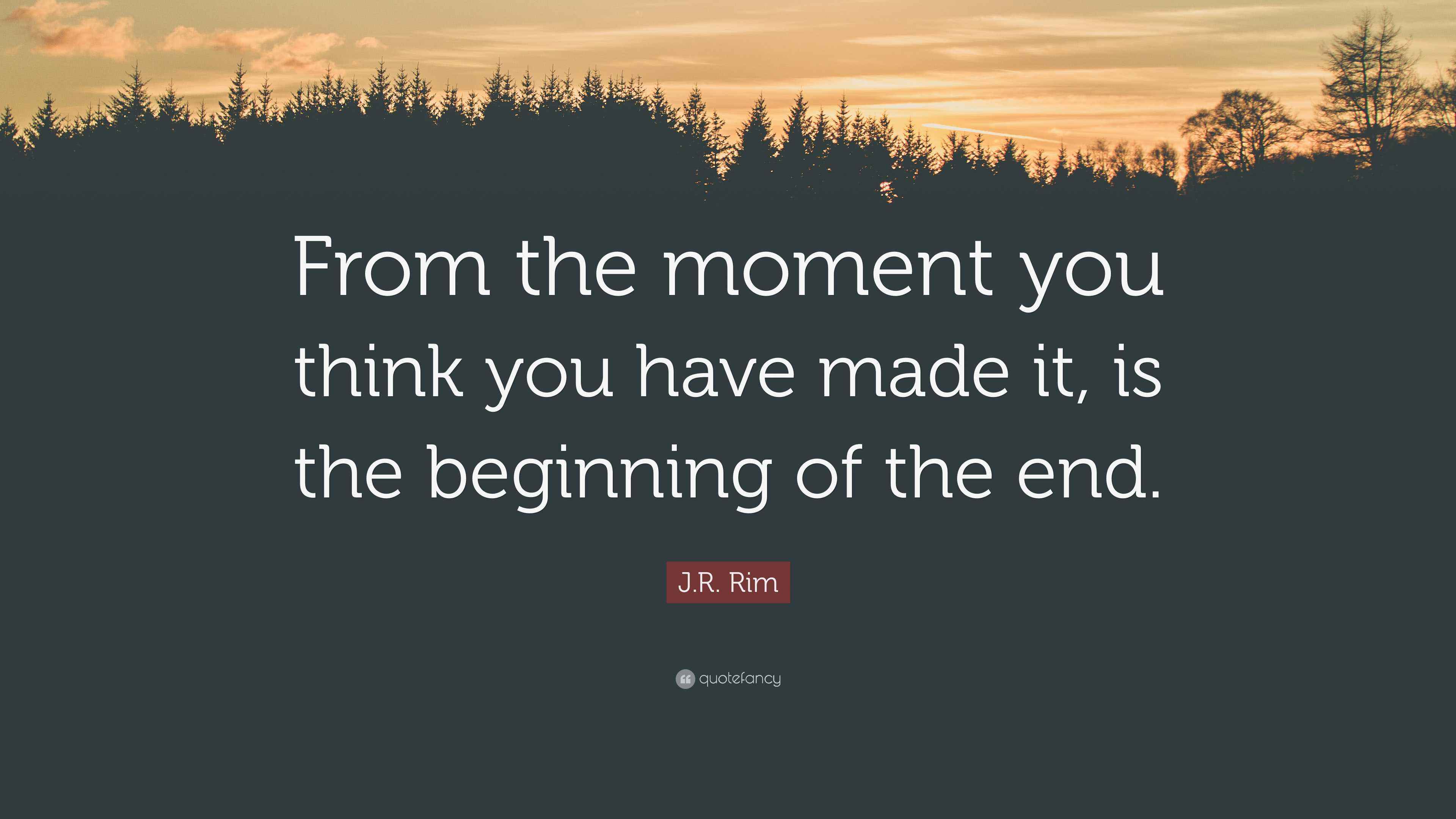 From the moment you think you have made it, is the beginning of the end.

J.R. Rim

quotefancy